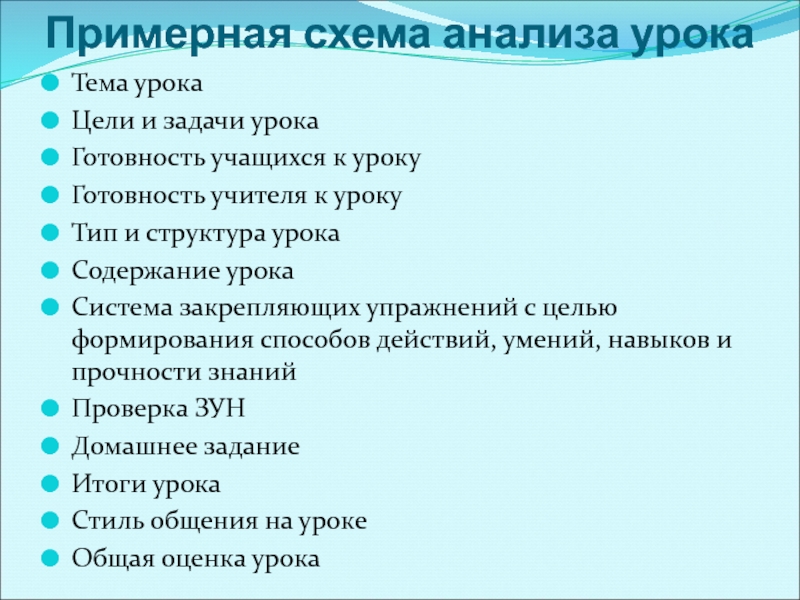 Примерная схема анализа урока

Тема урока
Цели и задачи урока
Готовность учащихся к уроку
Готовность учителя к уроку
Тип и структура урока
Содержание урока
Система закрепляющих упражнений с целью формирования способов действий, умений, навыков и прочности знаний
Проверка ЗУН
Домашнее задание
Итоги урока
Стиль общения на уроке
Общая оценка урока